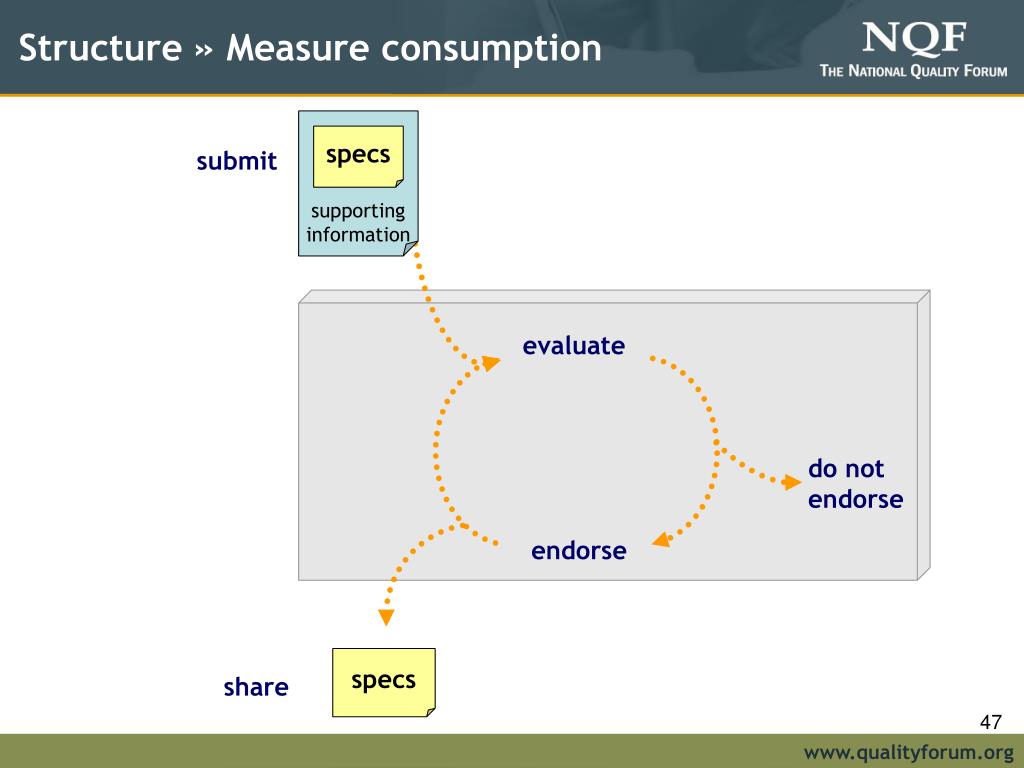 Structure » Measure consumption

NQF
THE NATIONAL QUALITY FORUM

submit

specs

supporting information

evaluate

do not endorse

endorse

share

specs

47

www.qualityforum.org